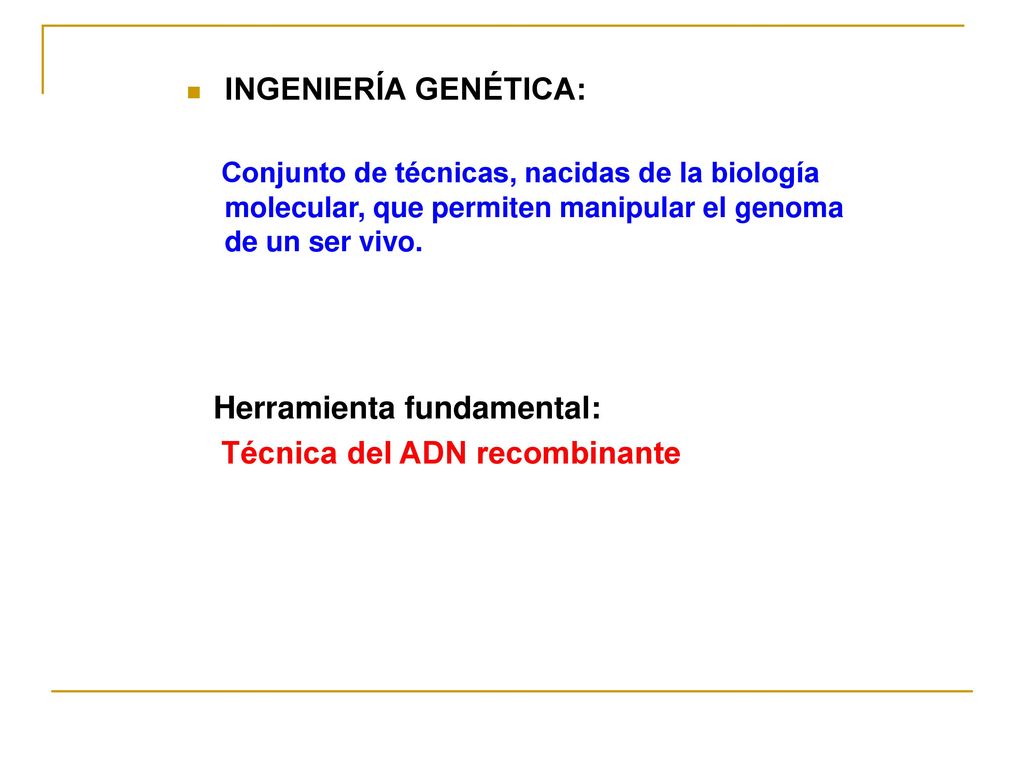 INGENIERÍA GENÉTICA:

Conjunto de técnicas, nacidas de la biología molecular, que permiten manipular el genoma de un ser vivo.

Herramienta fundamental:
Técnica del ADN recombinante